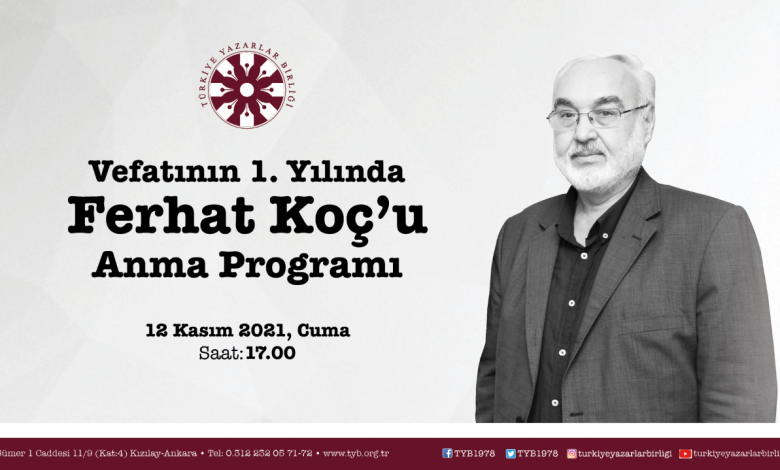 TÜRKİYE YAZARLAR BİRLİĞİ

Vefatının 1. Yılında
Ferhat Koç'u
Anma Programı

12 Kasım 2021, Cuma
Saat: 17.00

Sümer 1 Caddesi 11/9 (Kat:4) Kızılay-Ankara • Tel: 0.312 232 05 71-72 • www.tyb.org.tr
TYB1978 TYB1978 turkiyeyazarlarbirligi turkiyeyazarlarbirligi